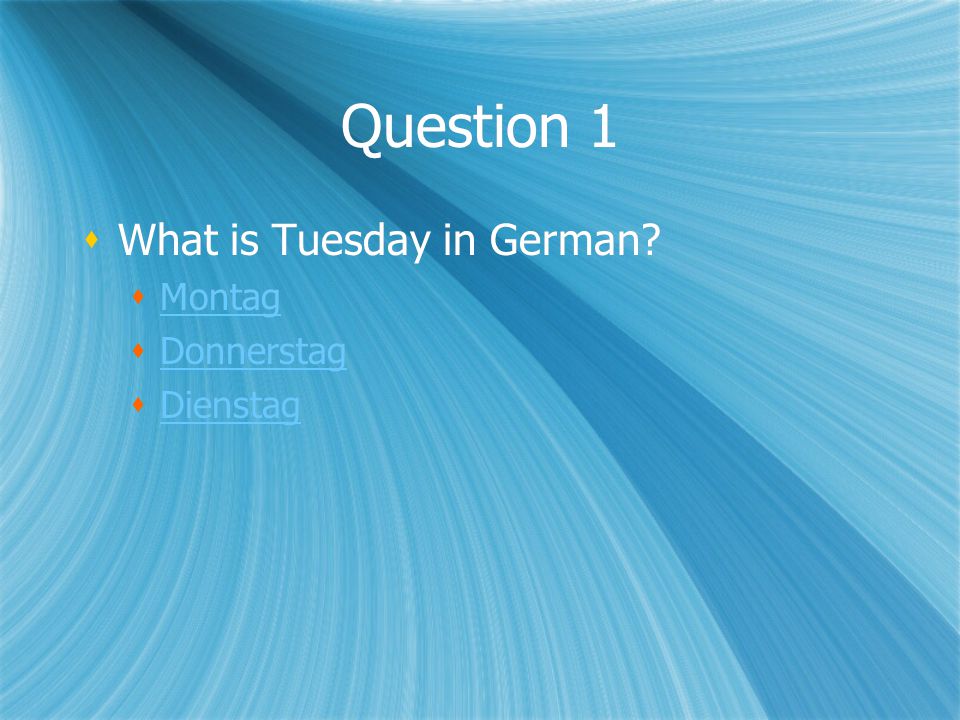 Question 1

What is Tuesday in German?

Montag

Donnerstag

Dienstag